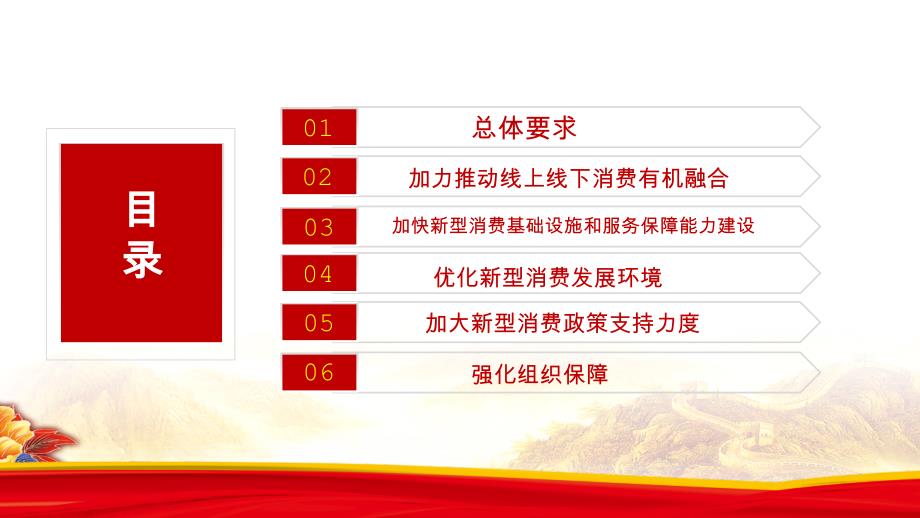 目录

01 总体要求

02 加力推动线上线下消费有机融合

03 加快新型消费基础设施和服务保障能力建设

04 优化新型消费发展环境

05 加大新型消费政策支持力度

06 强化组织保障